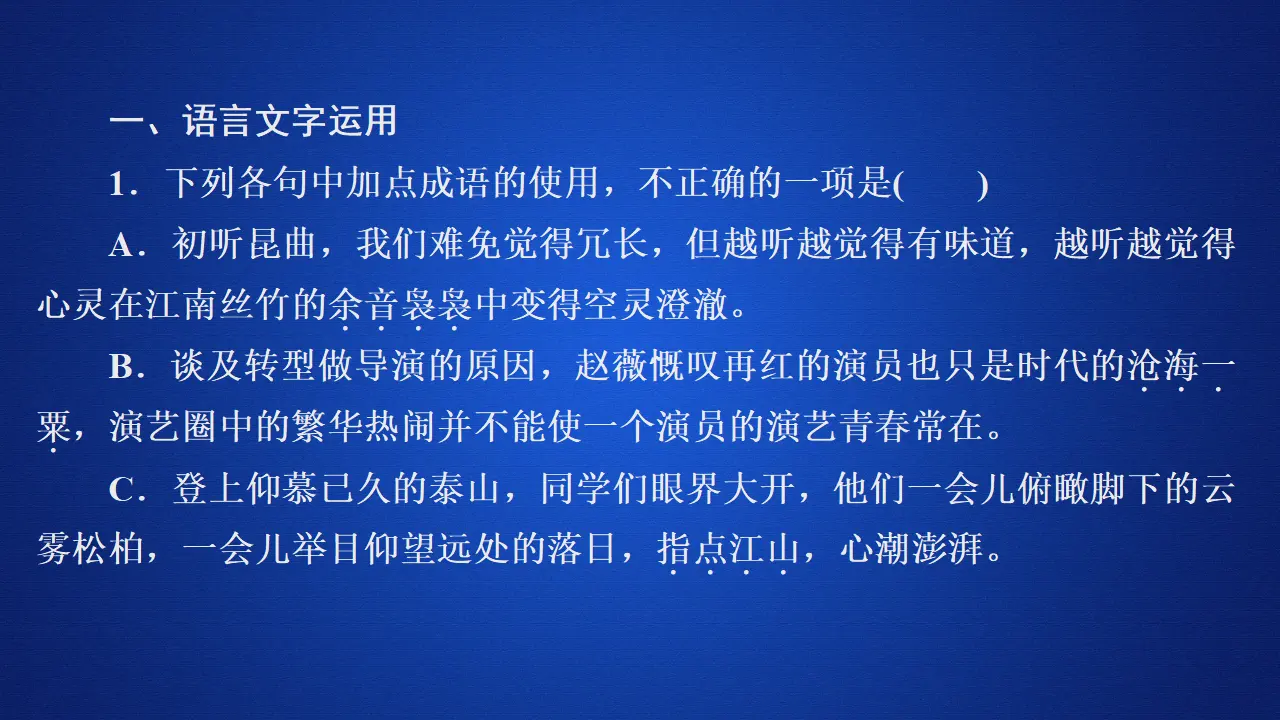 一、语言文字运用

1．下列各句中加点成语的使用，不正确的一项是(　　)

A．初听昆曲，我们难免觉得冗长，但越听越觉得有味道，越听越觉得心灵在江南丝竹的余音袅袅中变得空灵澄澈。

B．谈及转型做导演的原因，赵薇慨叹再红的演员也只是时代的沧海一粟，演艺圈中的繁华热闹并不能使一个演员的演艺青春常在。

C．登上仰慕已久的泰山，同学们眼界大开，他们一会儿俯瞰脚下的云雾松柏，一会儿举目仰望远处的落日，指点江山，心潮澎湃。